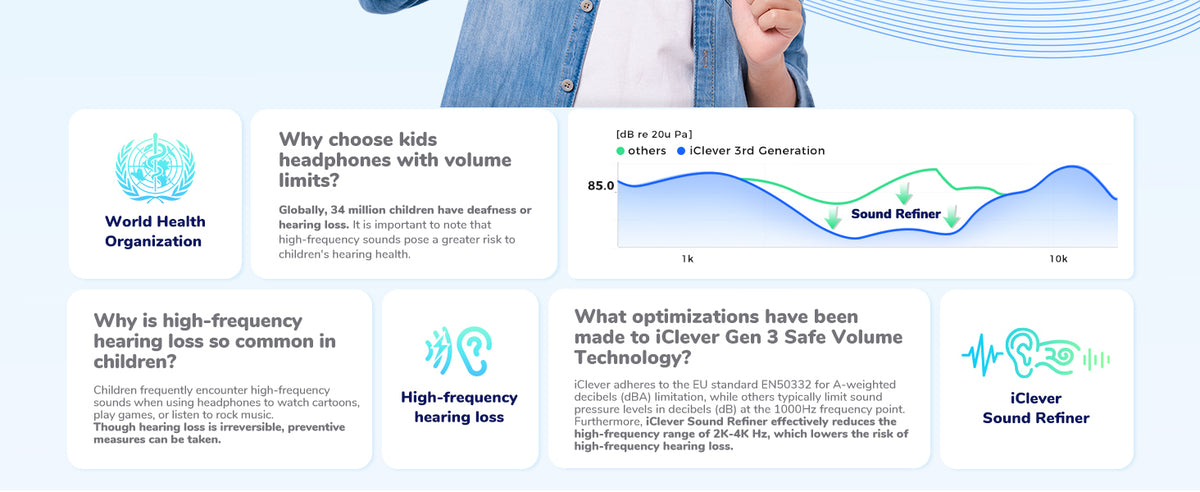 World Health Organization

Why choose kids headphones with volume limits?

Globally, 34 million children have deafness or hearing loss. It is important to note that high-frequency sounds pose a greater risk to children's hearing health.

[dB re 20u Pa]
others iClever 3rd Generation
85.0
Sound Refiner
1k
10k

Why is high-frequency hearing loss so common in children?

Children frequently encounter high-frequency sounds when using headphones to watch cartoons, play games, or listen to rock music.
Though hearing loss is irreversible, preventive measures can be taken.

High-frequency hearing loss

What optimizations have been made to iClever Gen 3 Safe Volume Technology?

iClever adheres to the EU standard EN50332 for A-weighted decibels (dBA) limitation, while others typically limit sound pressure levels in decibels (dB) at the 1000Hz frequency point. Furthermore, iClever Sound Refiner effectively reduces the high-frequency range of 2K-4K Hz, which lowers the risk of high-frequency hearing loss.

iClever Sound Refiner